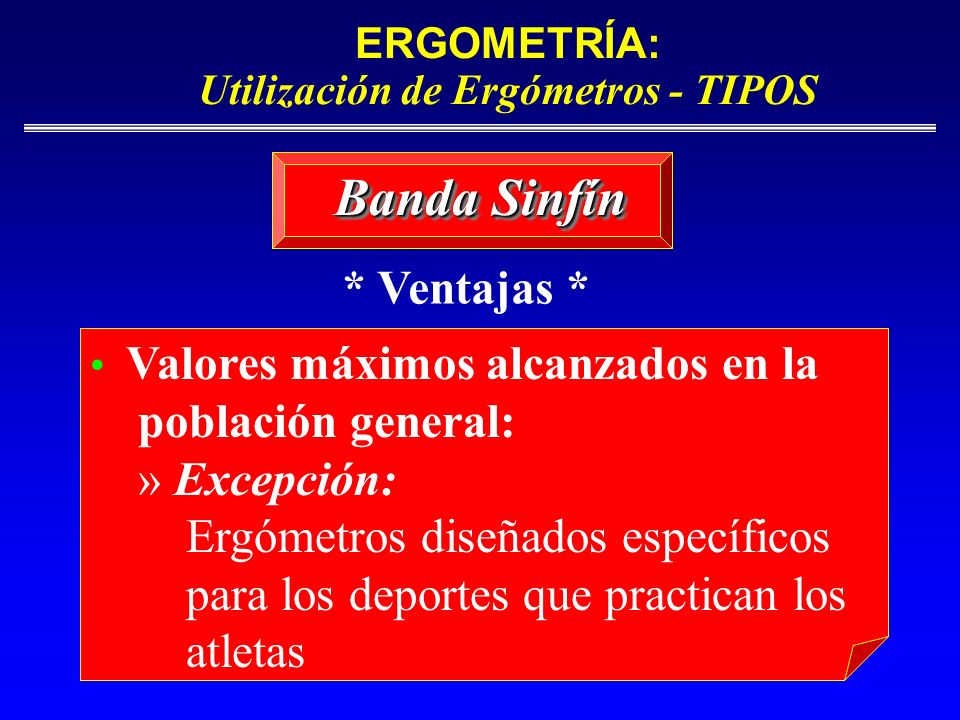 ERGOMETRÍA:
Utilización de Ergómetros - TIPOS

Banda Sinfín

* Ventajas *

• Valores máximos alcanzados en la población general:
» Excepción:
Ergómetros diseñados específicos para los deportes que practican los atletas